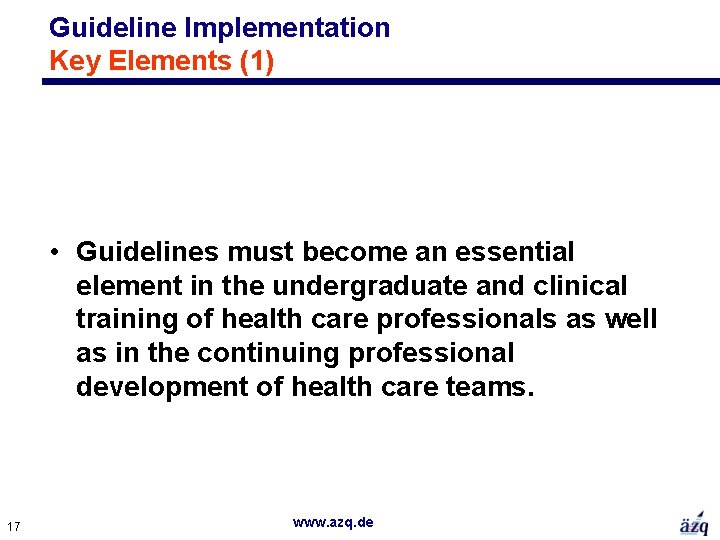 Guideline Implementation
Key Elements (1)

• Guidelines must become an essential element in the undergraduate and clinical training of health care professionals as well as in the continuing professional development of health care teams.

17

www.azq.de

äzq